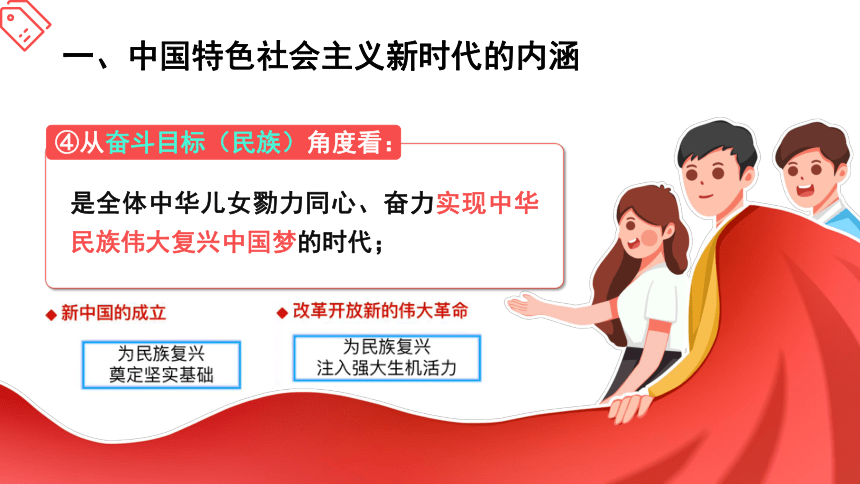 一、中国特色社会主义新时代的内涵

④从奋斗目标（民族）角度看：

是全体中华儿女勠力同心、奋力实现中华民族伟大复兴中国梦的时代；

◆ 新中国的成立

为民族复兴
奠定坚实基础

◆ 改革开放新的伟大革命

为民族复兴
注入强大生机活力